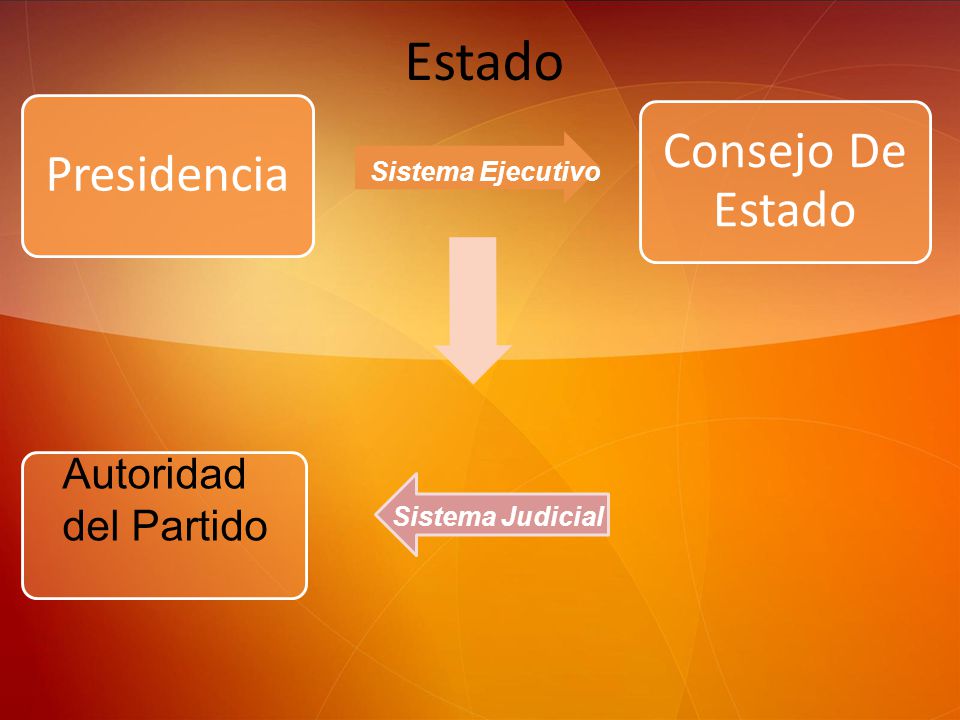 Estado

Presidencia

Sistema Ejecutivo

Consejo De Estado

Autoridad del Partido

Sistema Judicial